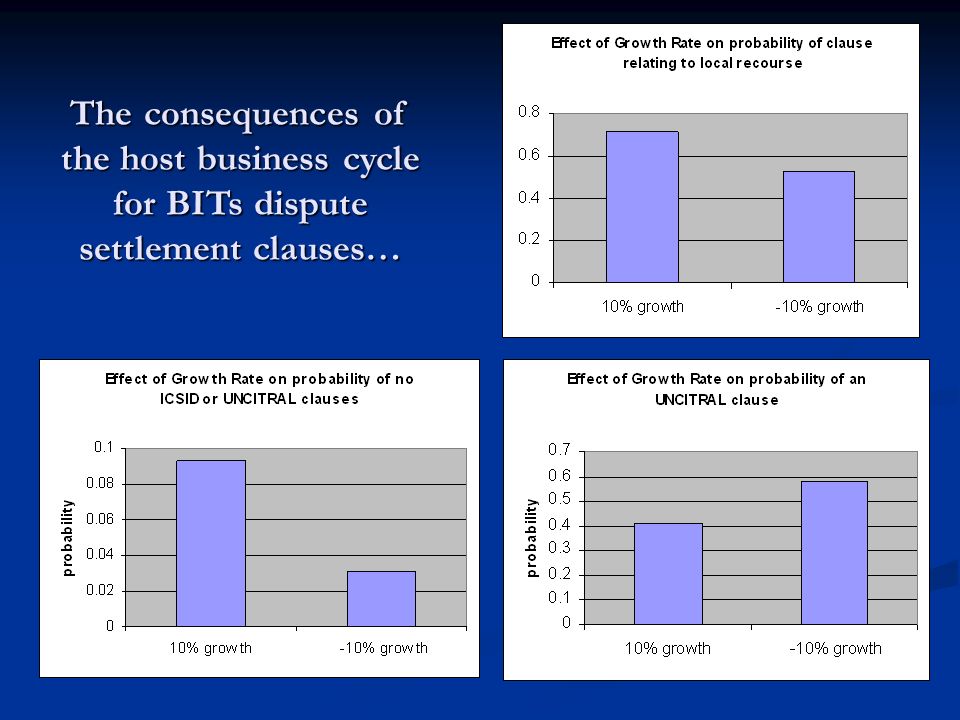 The consequences of the host business cycle for BITs dispute settlement clauses…

Effect of Growth Rate on probability of clause relating to local recourse

0.8
0.6
0.4
0.2
0

10% growth
-10% growth

Effect of Growth Rate on probability of no ICSID or UNCITRAL clauses

probability

0.1
0.08
0.06
0.04
0.02
0

10% growth
-10% growth

Effect of Growth Rate on probability of an UNCITRAL clause

probability

0.7
0.6
0.5
0.4
0.3
0.2
0.1
0

10% growth
-10% growth